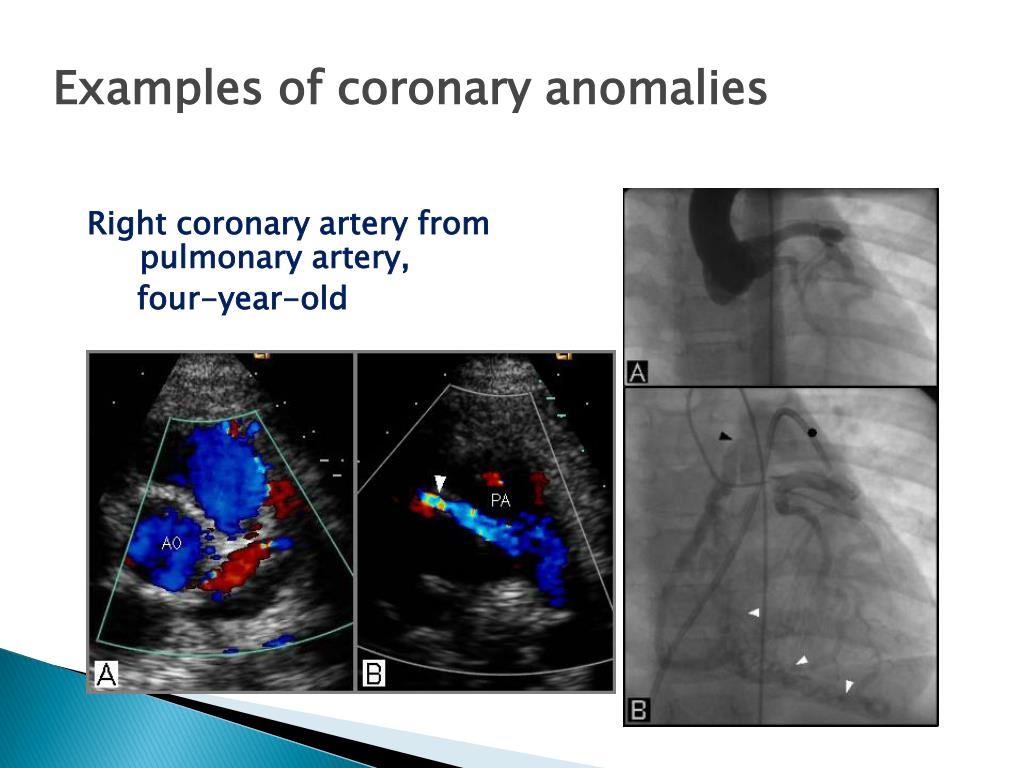 Examples of coronary anomalies

Right coronary artery from pulmonary artery,
four-year-old

AO

A

PA

B

A

B